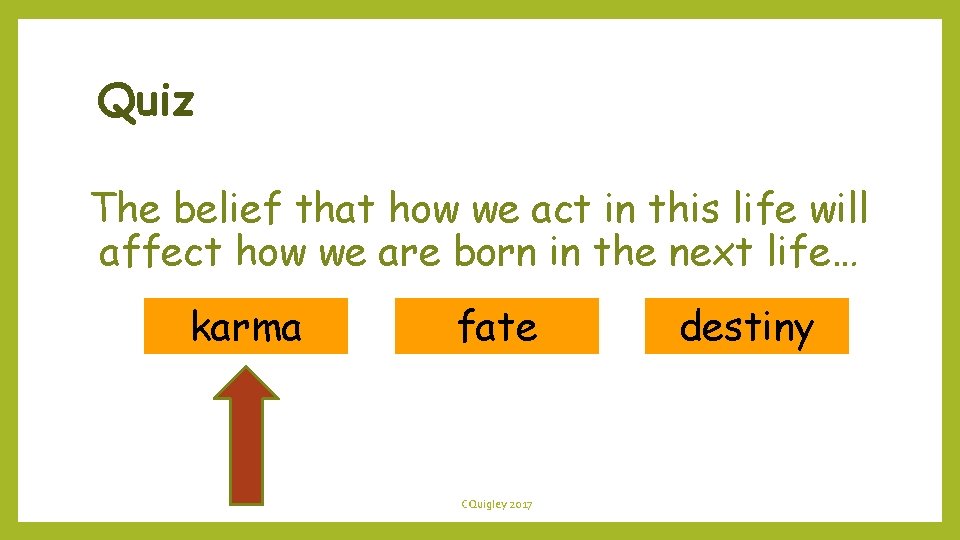 Quiz

The belief that how we act in this life will affect how we are born in the next life…

karma

fate

destiny

CQuigley 2017